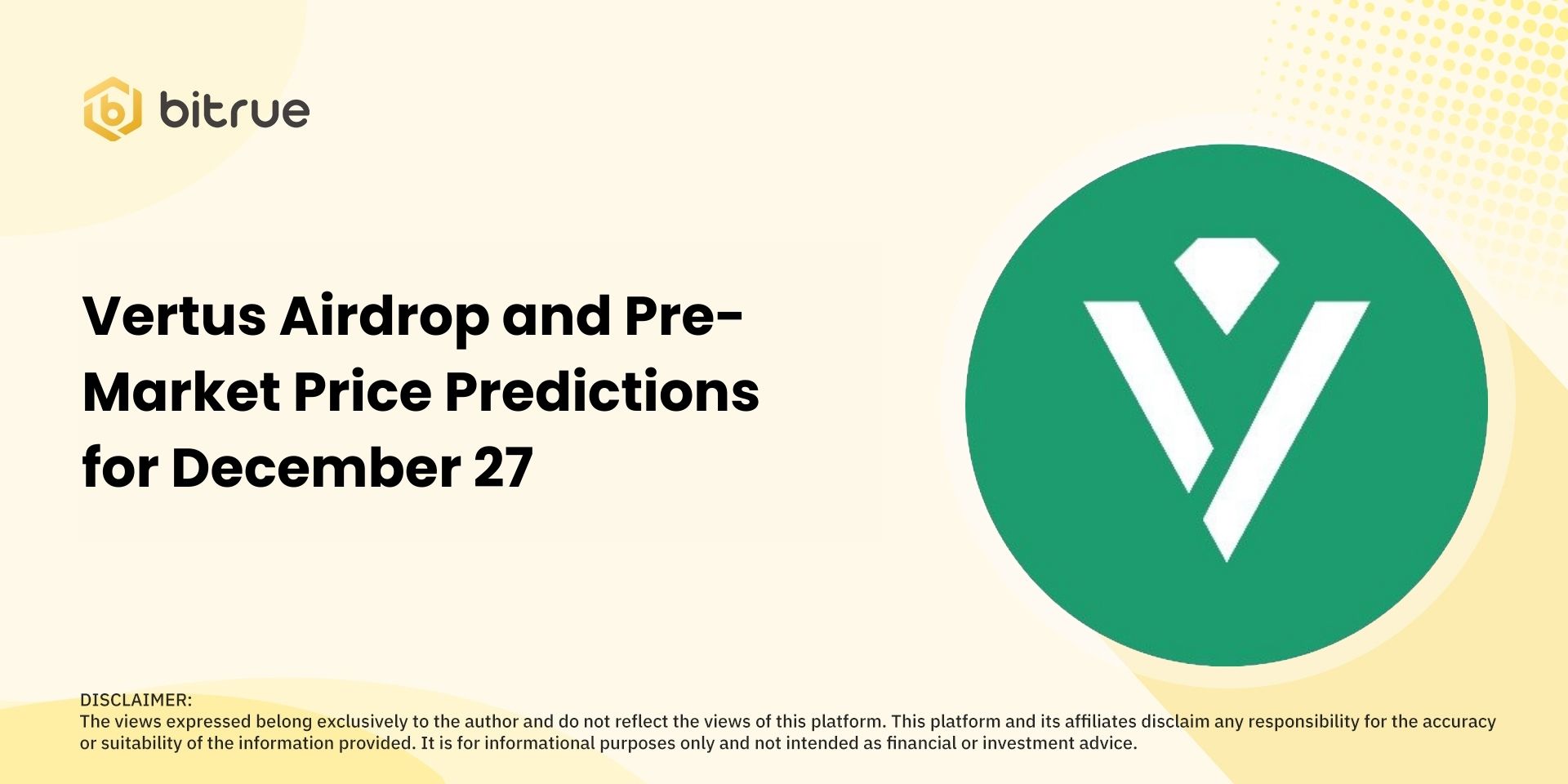 bitrue

Vertus Airdrop and Pre-Market Price Predictions for December 27

DISCLAIMER:
The views expressed belong exclusively to the author and do not reflect the views of this platform. This platform and its affiliates disclaim any responsibility for the accuracy or suitability of the information provided. It is for informational purposes only and not intended as financial or investment advice.